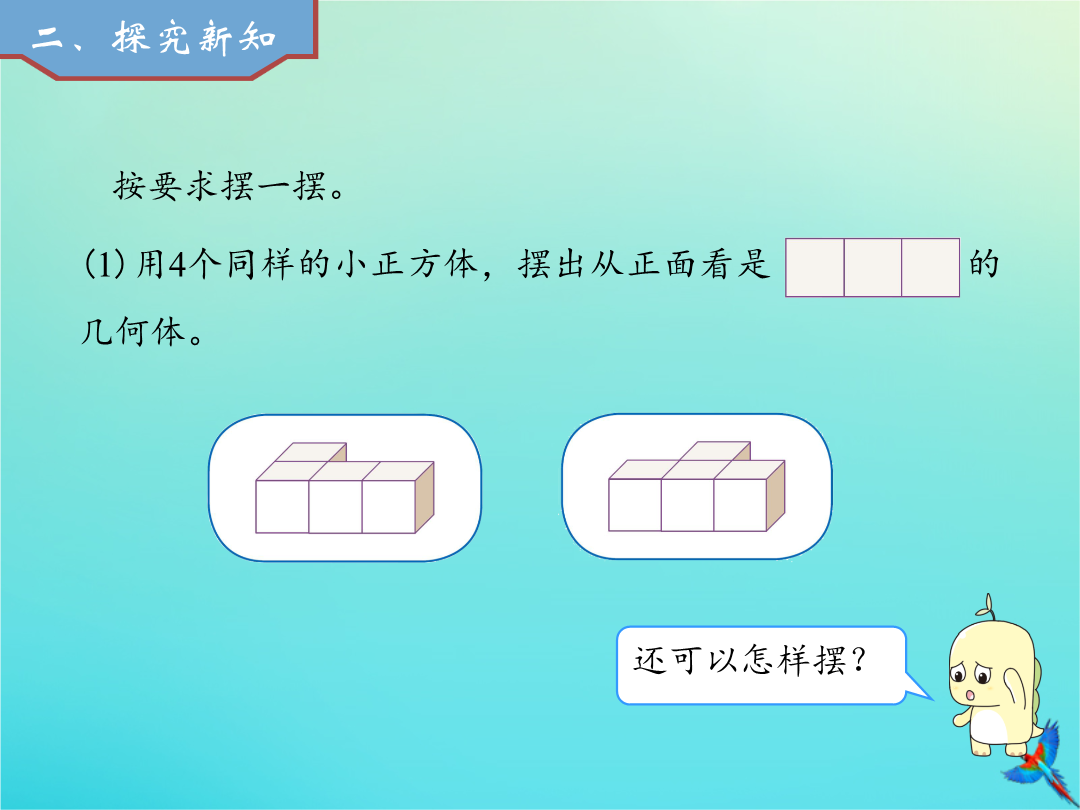 二、探究新知

按要求摆一摆。

(1) 用4个同样的小正方体，摆出从正面看是 的几何体。

还可以怎样摆？